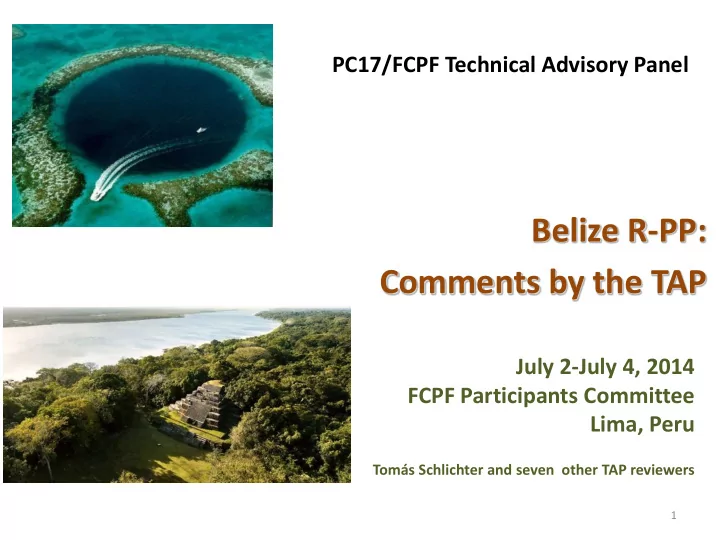 PC17/FCPF Technical Advisory Panel

Belize R-PP:

Comments by the TAP

July 2-July 4, 2014
FCPF Participants Committee
Lima, Peru

Tomás Schlichter and seven other TAP reviewers

1